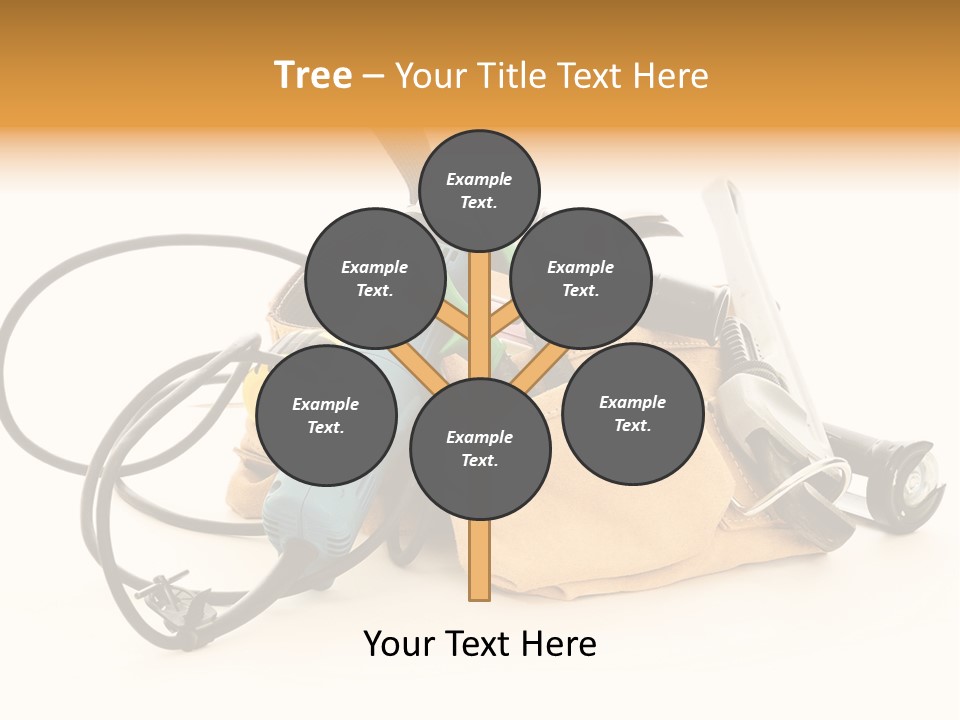 Tree – Your Title Text Here

Example Text.

Example Text.

Example Text.

Example Text.

Example Text.

Example Text.

Your Text Here